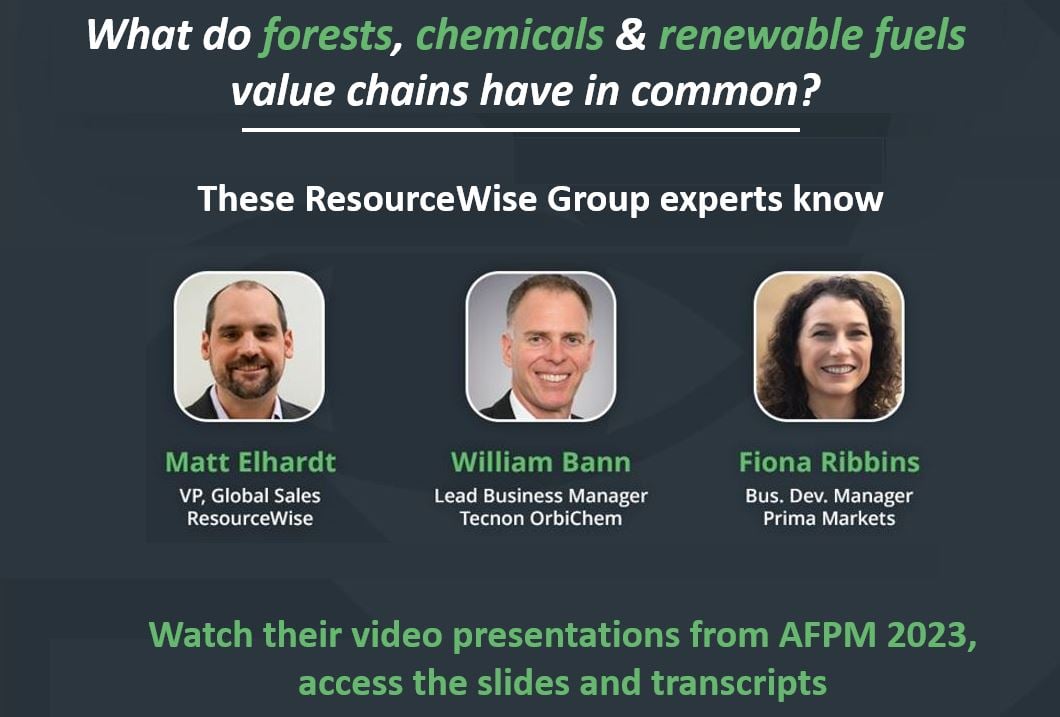 What do forests, chemicals & renewable fuels value chains have in common?

These ResourceWise Group experts know

Matt Elhardt
VP, Global Sales
ResourceWise

William Bann
Lead Business Manager
Tecnon OrbiChem

Fiona Ribbins
Bus. Dev. Manager
Prima Markets

Watch their video presentations from AFPM 2023, access the slides and transcripts